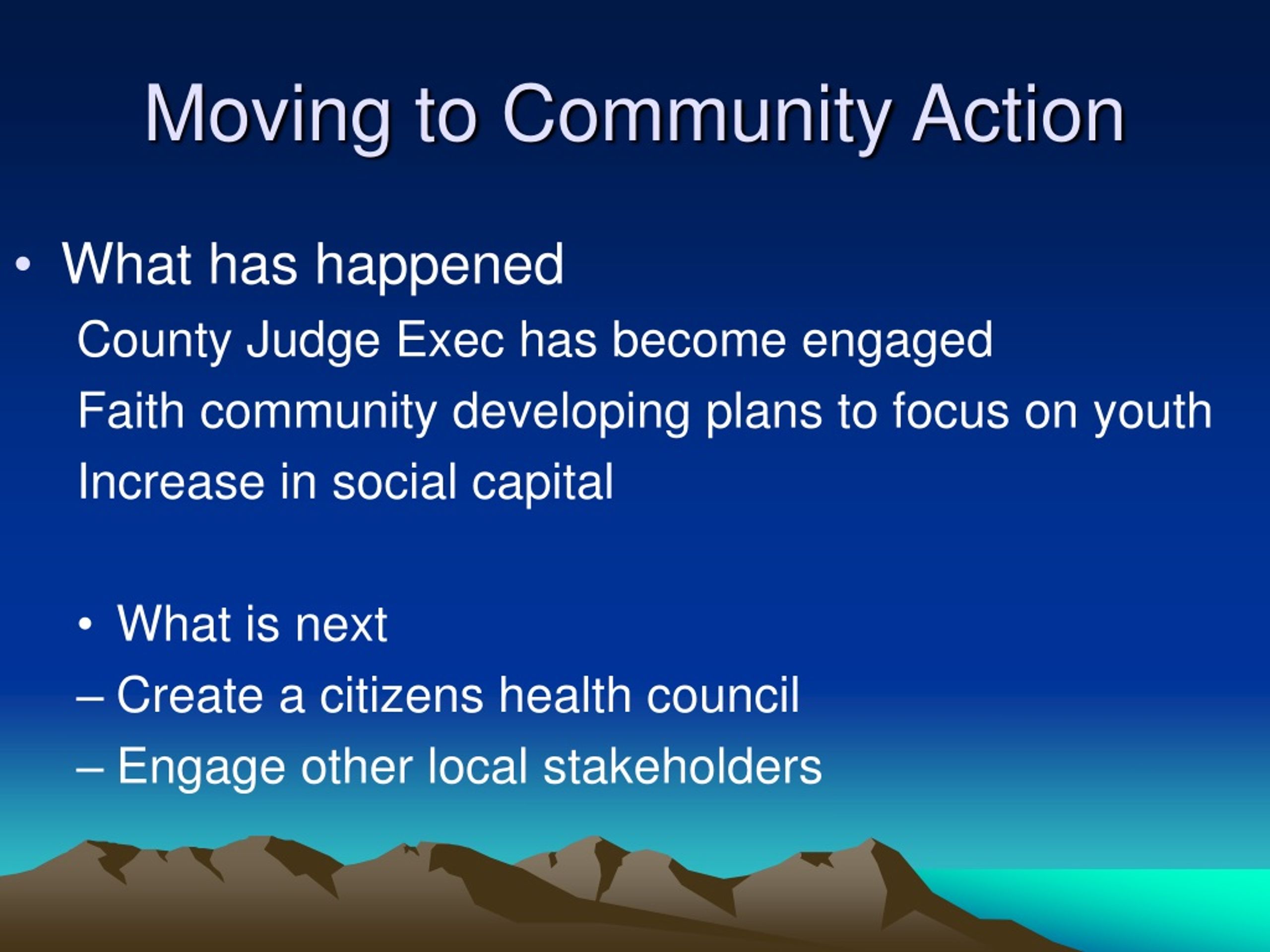 Moving to Community Action

• What has happened

County Judge Exec has become engaged

Faith community developing plans to focus on youth

Increase in social capital

• What is next

– Create a citizens health council

– Engage other local stakeholders